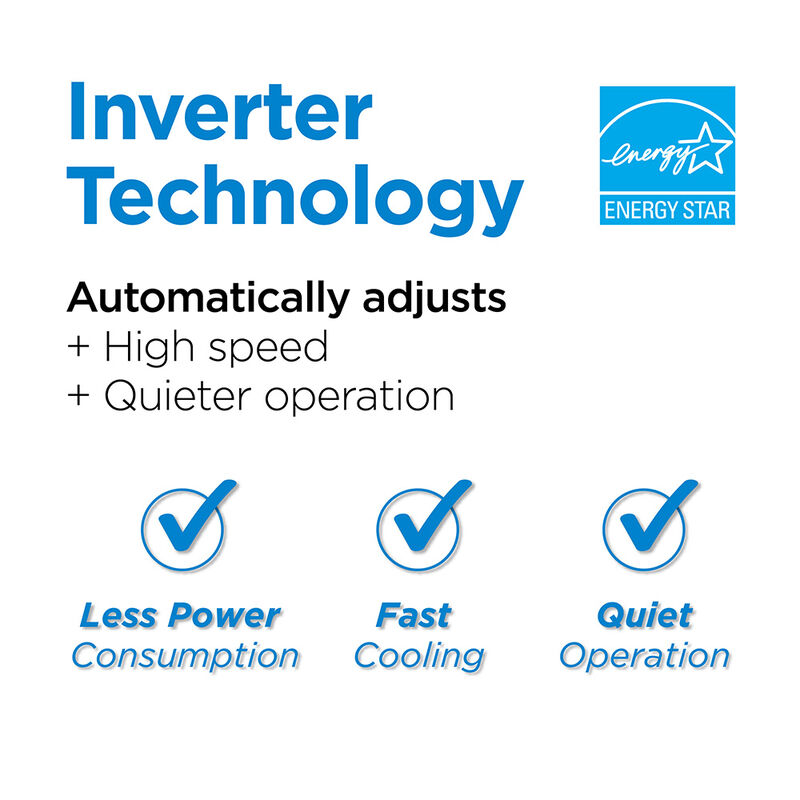 Inverter Technology

energy
ENERGY STAR

Automatically adjusts
+ High speed
+ Quieter operation

Less Power Consumption

Fast Cooling

Quiet Operation